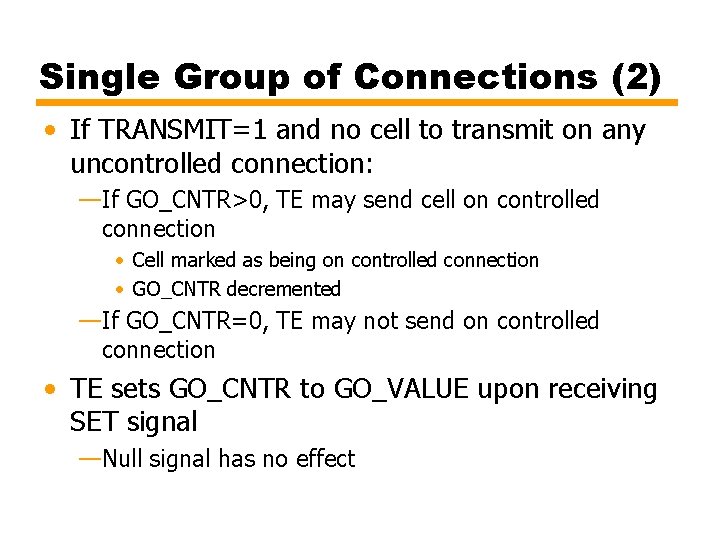 Single Group of Connections (2)

• If TRANSMIT=1 and no cell to transmit on any uncontrolled connection:

—If GO_CNTR>0, TE may send cell on controlled connection

• Cell marked as being on controlled connection
• GO_CNTR decremented

—If GO_CNTR=0, TE may not send on controlled connection

• TE sets GO_CNTR to GO_VALUE upon receiving SET signal

—Null signal has no effect